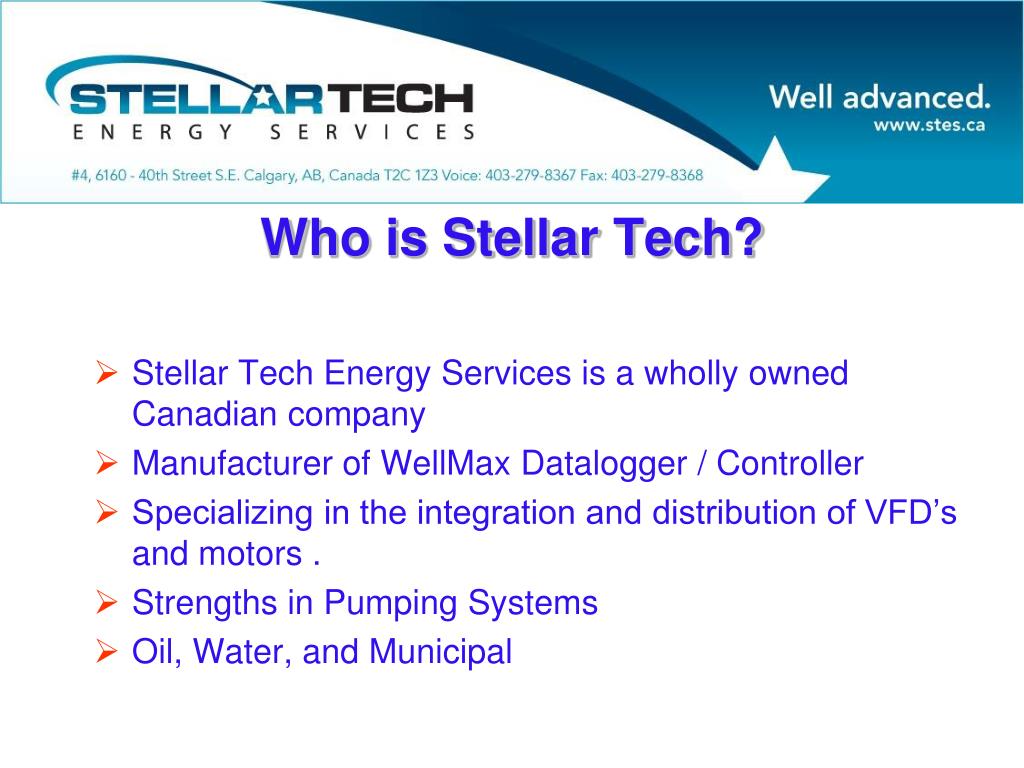 STELLARTECH
ENERGY SERVICES

Well advanced.
www.stes.ca

#4, 6160 - 40th Street S.E. Calgary, AB, Canada T2C 1Z3 Voice: 403-279-8367 Fax: 403-279-8368

Who is Stellar Tech?

➢ Stellar Tech Energy Services is a wholly owned Canadian company
➢ Manufacturer of WellMax Datalogger / Controller
➢ Specializing in the integration and distribution of VFD's and motors .
➢ Strengths in Pumping Systems
➢ Oil, Water, and Municipal